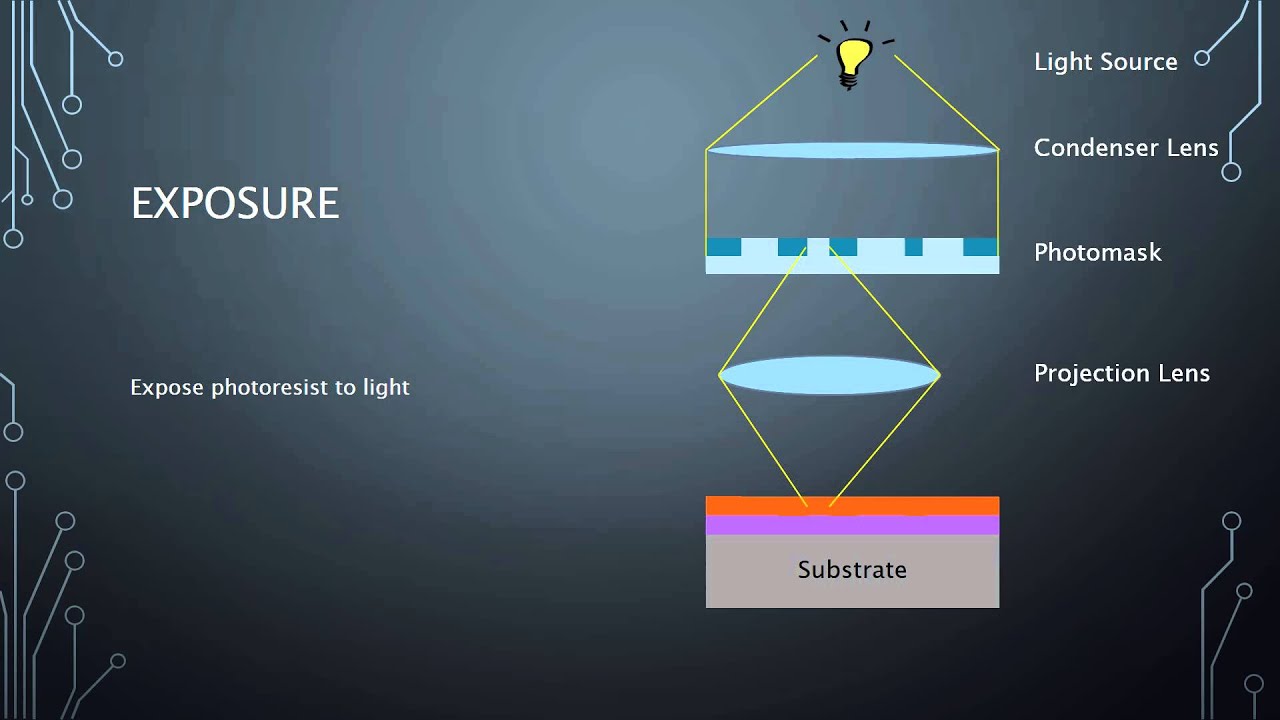 EXPOSURE

Expose photoresist to light

Light Source

Condenser Lens

Photomask

Projection Lens

Substrate